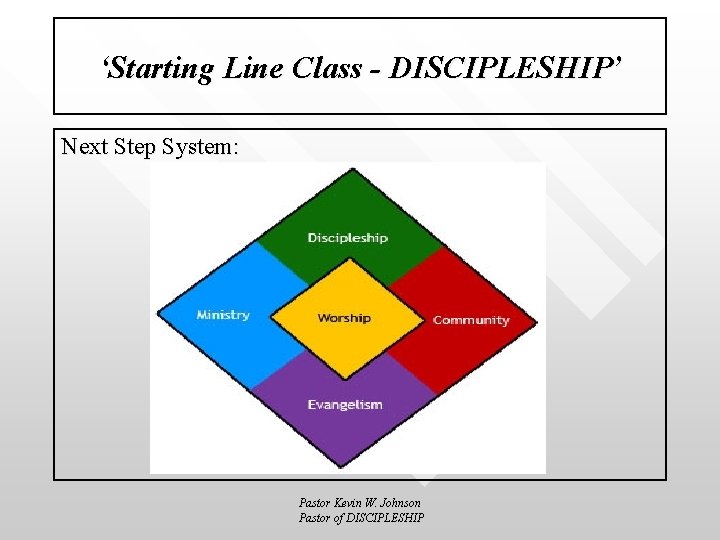 ‘Starting Line Class - DISCIPLESHIP’

Next Step System:

Discipleship

Ministry

Worship

Community

Evangelism

Pastor Kevin W. Johnson
Pastor of DISCIPLESHIP